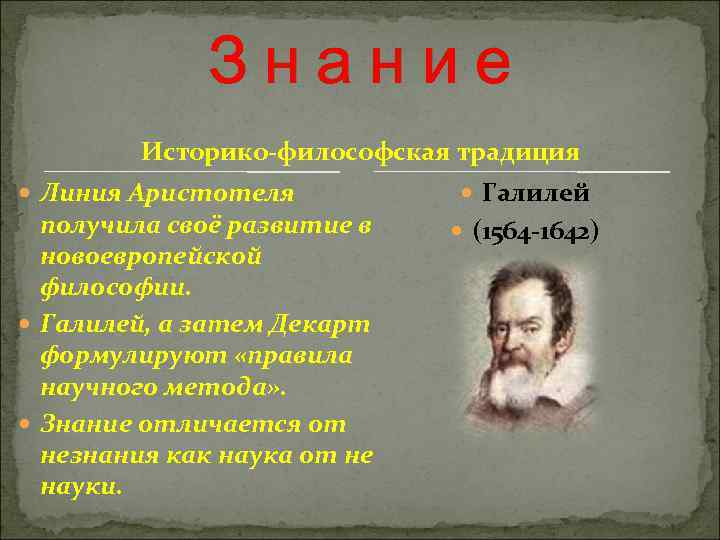 З н а н и е

Историко-философская традиция

Линия Аристотеля получила своё развитие в новоевропейской философии.

Галилей, а затем Декарт формулируют «правила научного метода».

Знание отличается от незнания как наука от не науки.

Галилей

(1564-1642)